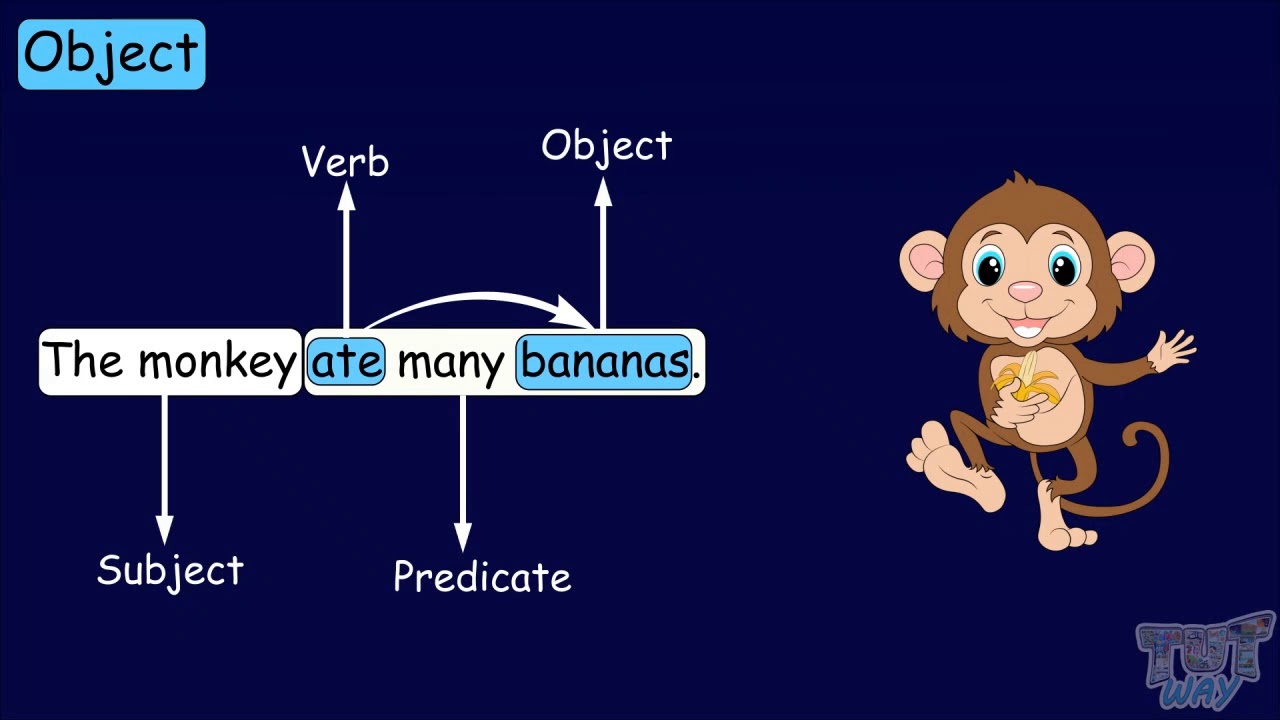 Object

Verb

Object

The monkey ate many bananas.

Subject

Predicate

TUT WAY